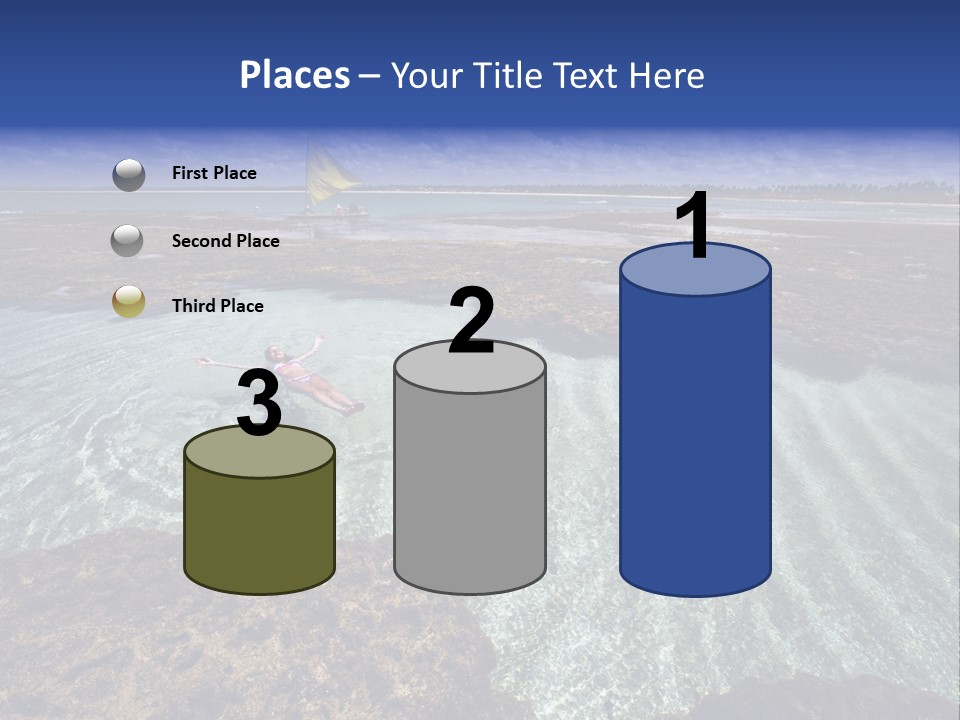 Places – Your Title Text Here

First Place

Second Place

Third Place

3

2

1